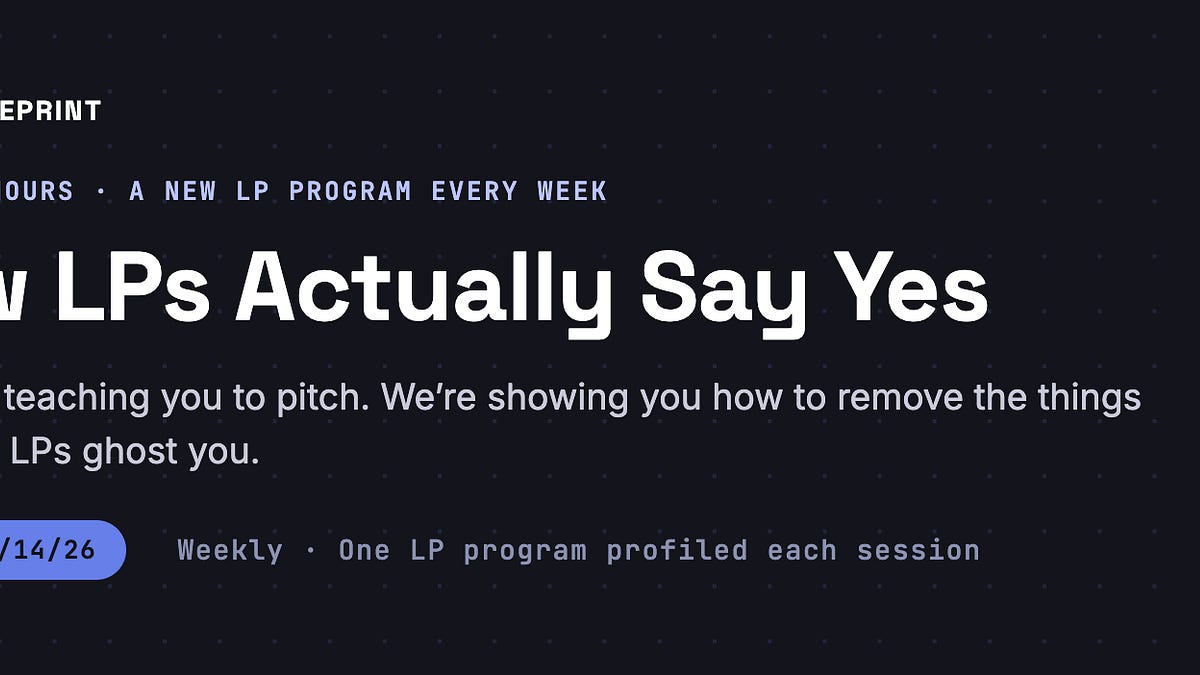 EPRINT

OURS · A NEW LP PROGRAM EVERY WEEK

w LPs Actually Say Yes

teaching you to pitch. We're showing you how to remove the things LPs ghost you.

/14/26

Weekly · One LP program profiled each session